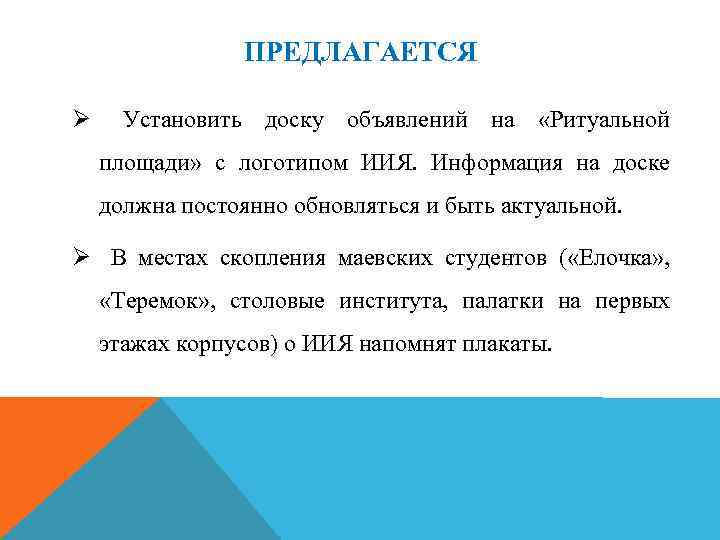 ПРЕДЛАГАЕТСЯ

➢ Установить доску объявлений на «Ритуальной площади» с логотипом ИИЯ. Информация на доске должна постоянно обновляться и быть актуальной.

➢ В местах скопления маевских студентов («Елочка», «Теремок», столовые института, палатки на первых этажах корпусов) о ИИЯ напомнят плакаты.